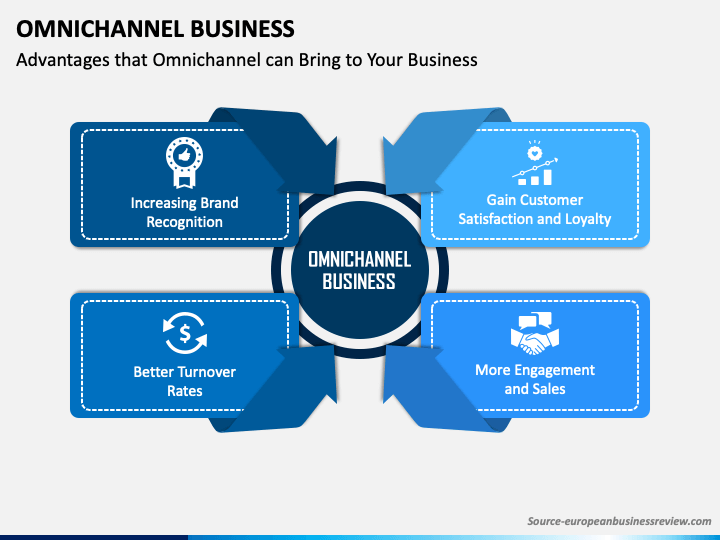 OMNICHANNEL BUSINESS

Advantages that Omnichannel can Bring to Your Business

Increasing Brand Recognition

Gain Customer Satisfaction and Loyalty

OMNICHANNEL BUSINESS

Better Turnover Rates

More Engagement and Sales

Source-europeanbusinessreview.com